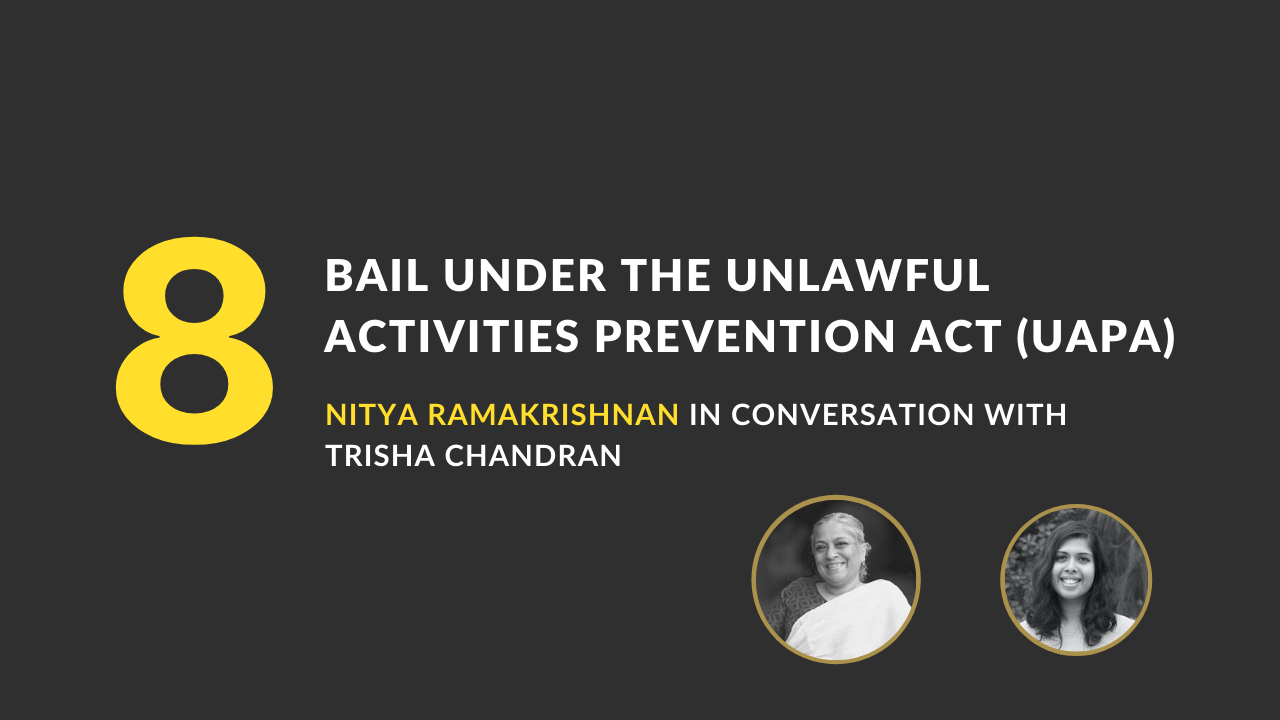 8

BAIL UNDER THE UNLAWFUL ACTIVITIES PREVENTION ACT (UAPA)

NITYA RAMAKRISHNAN IN CONVERSATION WITH TRISHA CHANDRAN